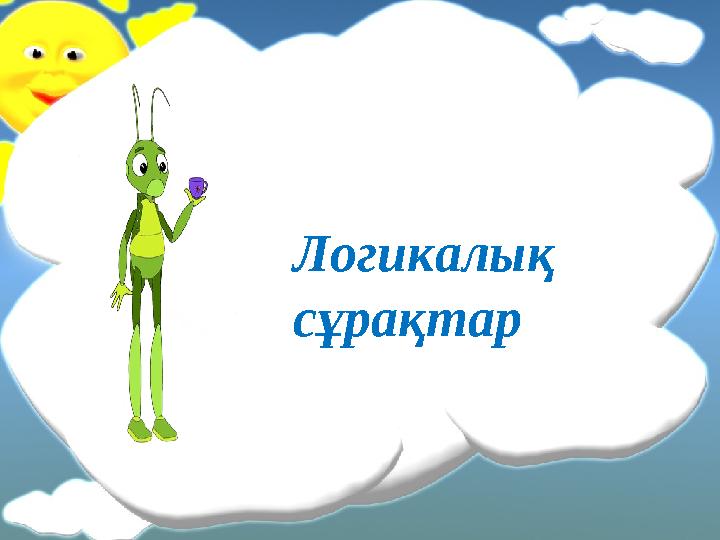 Логикалық сұрақтар